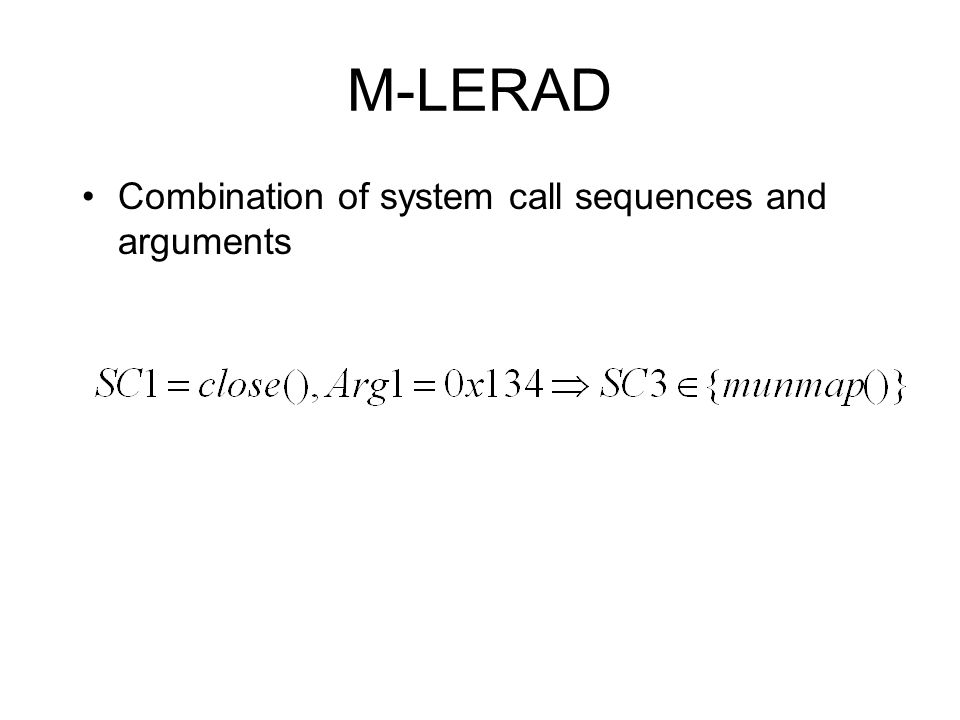 M-LERAD

• Combination of system call sequences and arguments

$SC1 = close(), Arg1 = 0x134 \Rightarrow SC3 \in \{munmap()\}$